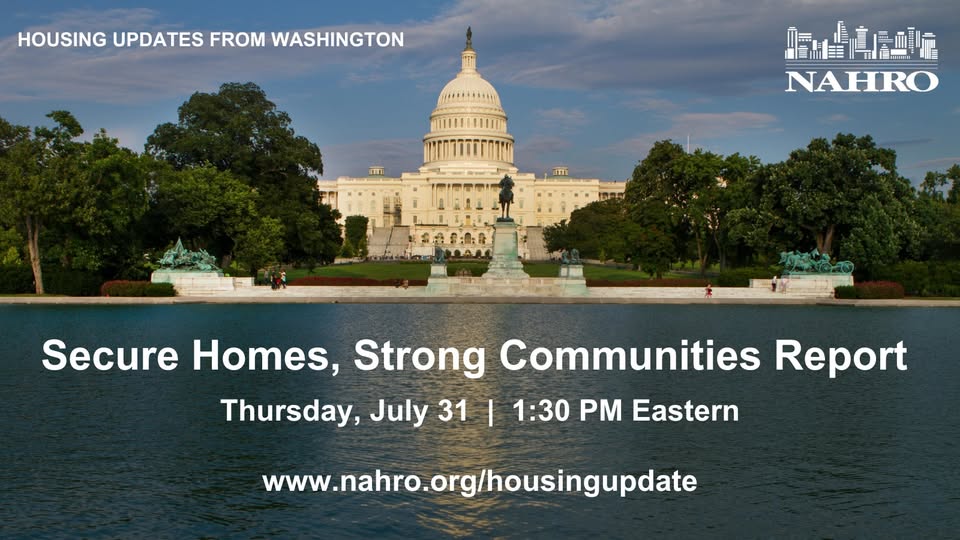 HOUSING UPDATES FROM WASHINGTON

NAHRO

Secure Homes, Strong Communities Report

Thursday, July 31 | 1:30 PM Eastern

www.nahro.org/housingupdate